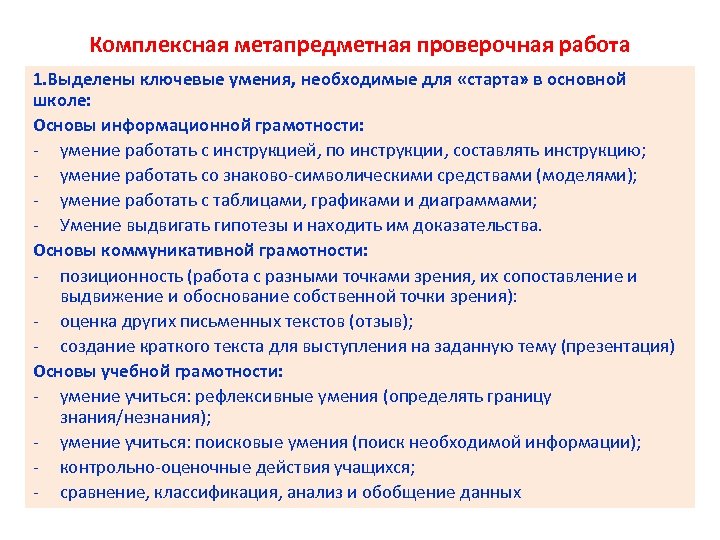 Комплексная метапредметная проверочная работа

1.Выделены ключевые умения, необходимые для «старта» в основной школе:

Основы информационной грамотности:

- умение работать с инструкцией, по инструкции, составлять инструкцию;
- умение работать со знаково-символическими средствами (моделями);
- умение работать с таблицами, графиками и диаграммами;
- Умение выдвигать гипотезы и находить им доказательства.

Основы коммуникативной грамотности:

- позиционность (работа с разными точками зрения, их сопоставление и выдвижение и обоснование собственной точки зрения):
- оценка других письменных текстов (отзыв);
- создание краткого текста для выступления на заданную тему (презентация)

Основы учебной грамотности:

- умение учиться: рефлексивные умения (определять границу знания/незнания);
- умение учиться: поисковые умения (поиск необходимой информации);
- контрольно-оценочные действия учащихся;
- сравнение, классификация, анализ и обобщение данных